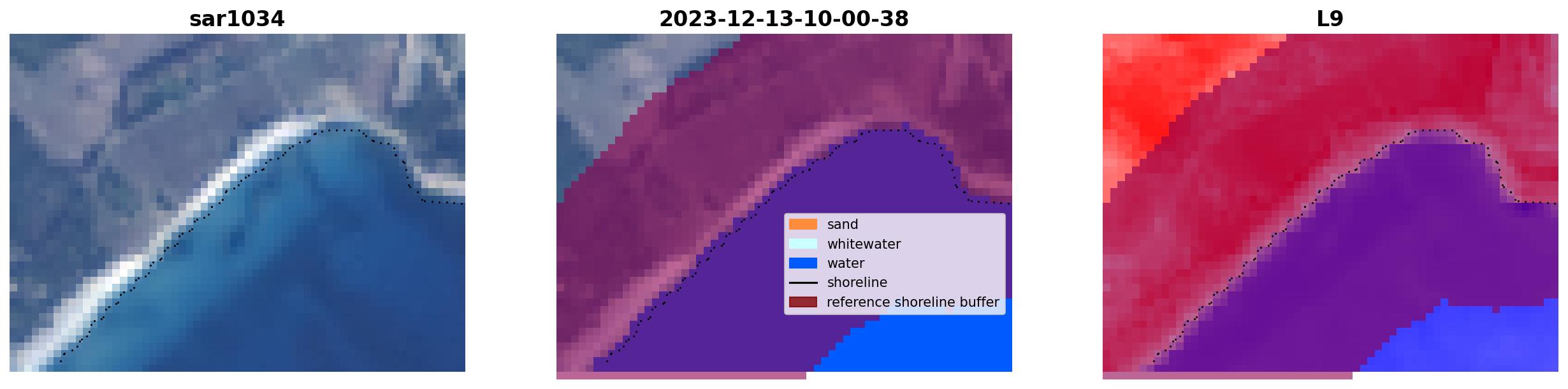 sar1034

2023-12-13-10-00-38

sand
whitewater
water
shoreline
reference shoreline buffer

L9